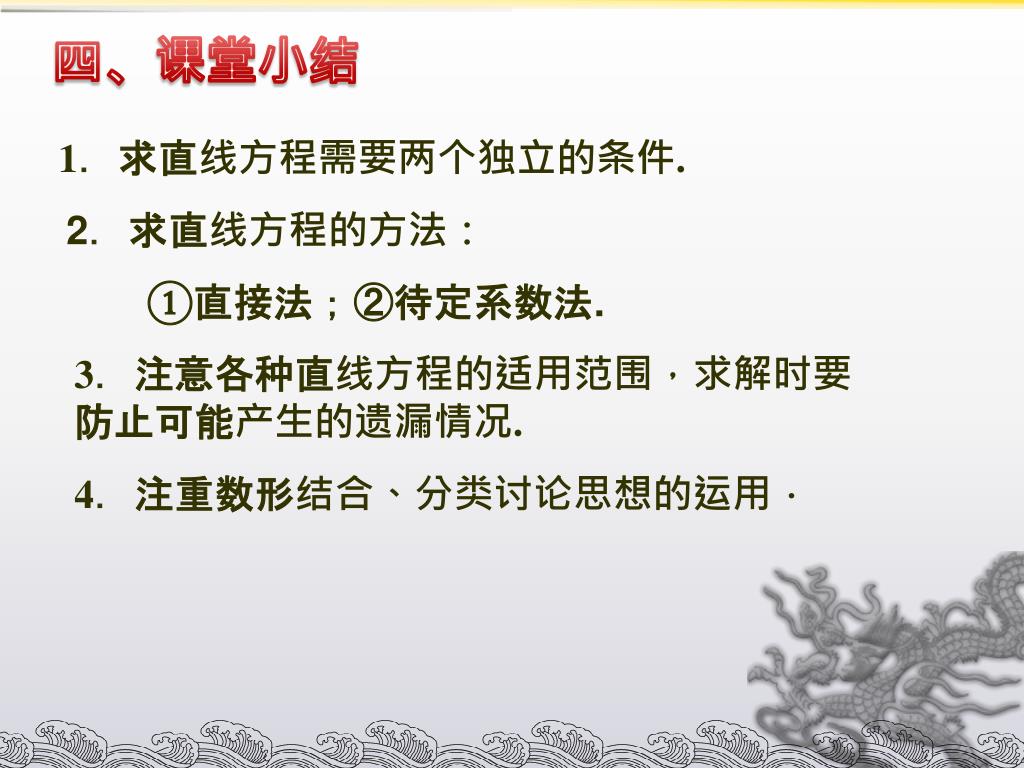 四、课堂小结

1. 求直线方程需要两个独立的条件.

2. 求直线方程的方法：

①直接法；②待定系数法.

3. 注意各种直线方程的适用范围，求解时要防止可能产生的遗漏情况.

4. 注重数形结合、分类讨论思想的运用．